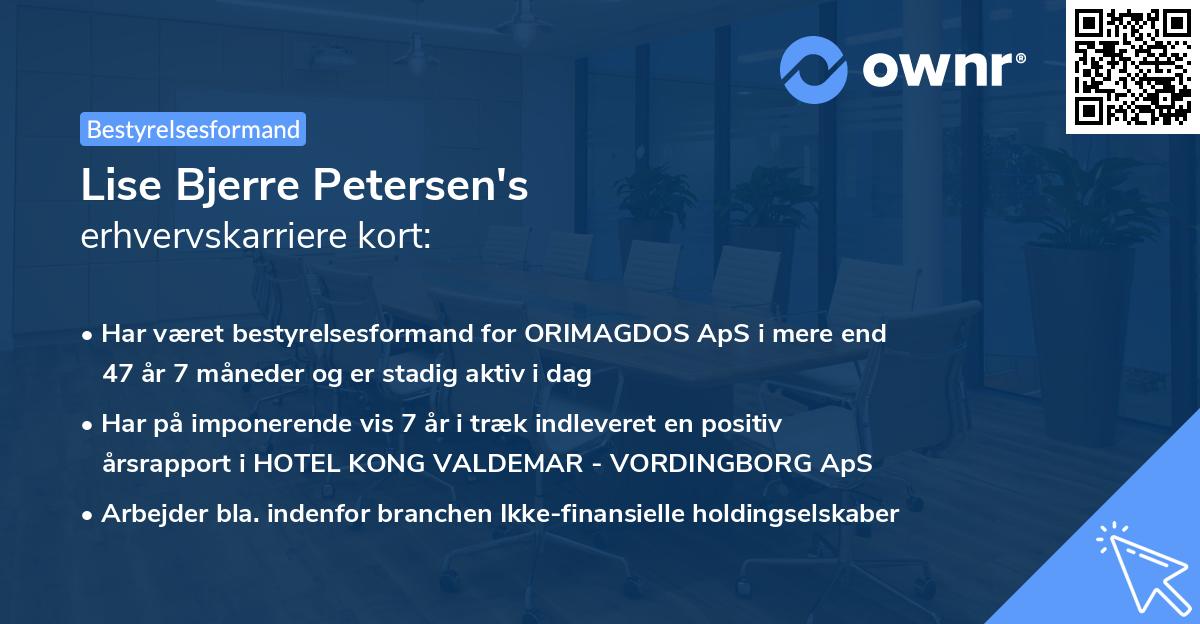 ownr®

Bestyrelsesformand

Lise Bjerre Petersen's
erhvervskarriere kort:

• Har været bestyrelsesformand for ORIMAGDOS ApS i mere end 47 år 7 måneder og er stadig aktiv i dag

• Har på imponerende vis 7 år i træk indleveret en positiv årsrapport i HOTEL KONG VALDEMAR - VORDINGBORG ApS

• Arbejder bla. indenfor branchen Ikke-finansielle holdingselskaber